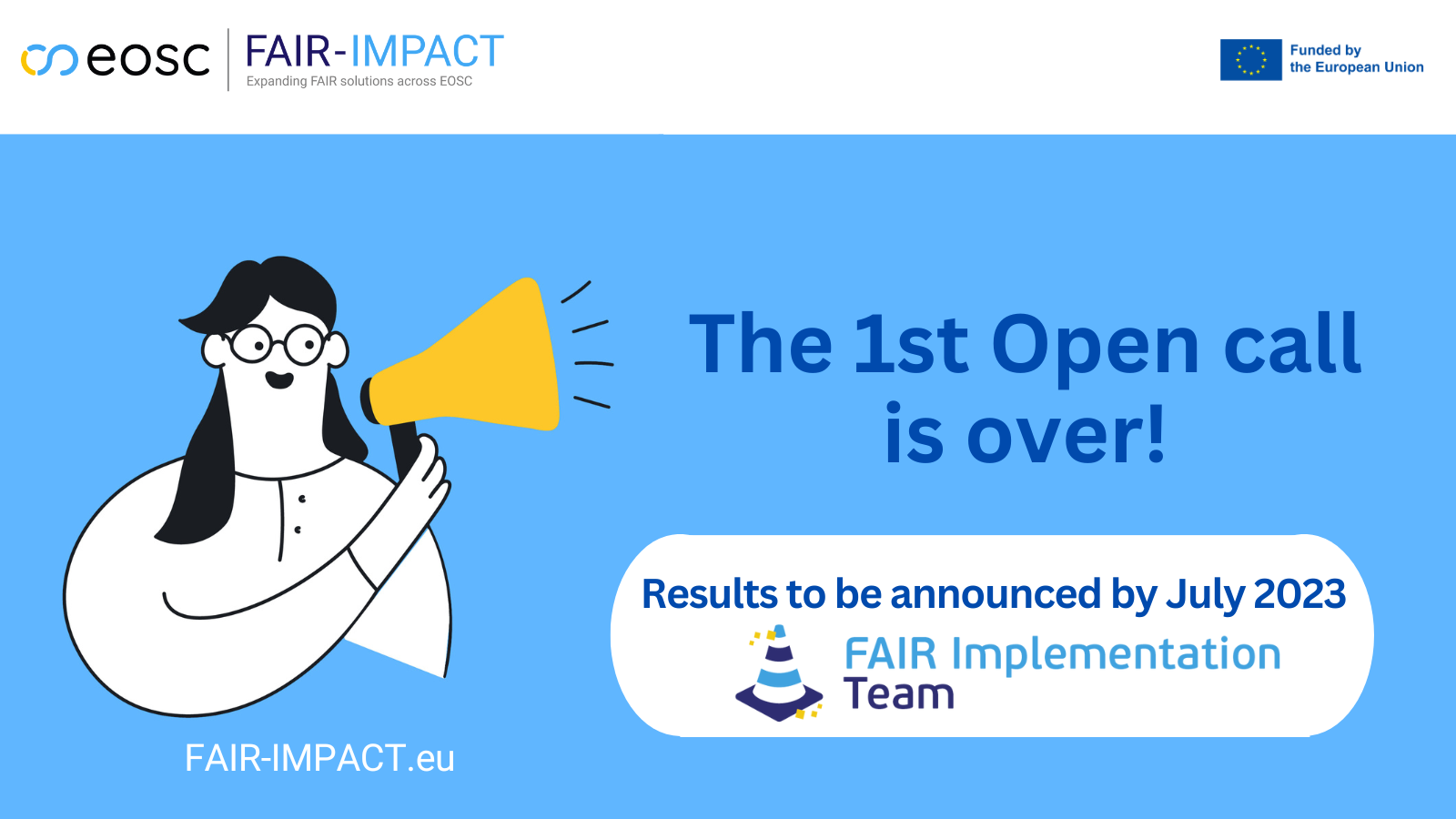 eosc

FAIR-IMPACT
Expanding FAIR solutions across EOSC

Funded by the European Union

The 1st Open call is over!

Results to be announced by July 2023

FAIR Implementation Team

FAIR-IMPACT.eu